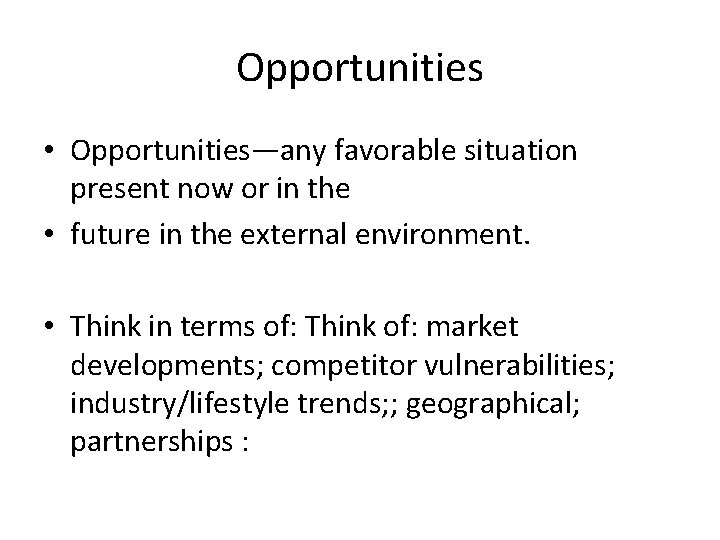 Opportunities

• Opportunities—any favorable situation present now or in the

• future in the external environment.

• Think in terms of: Think of: market developments; competitor vulnerabilities; industry/lifestyle trends;; geographical; partnerships :